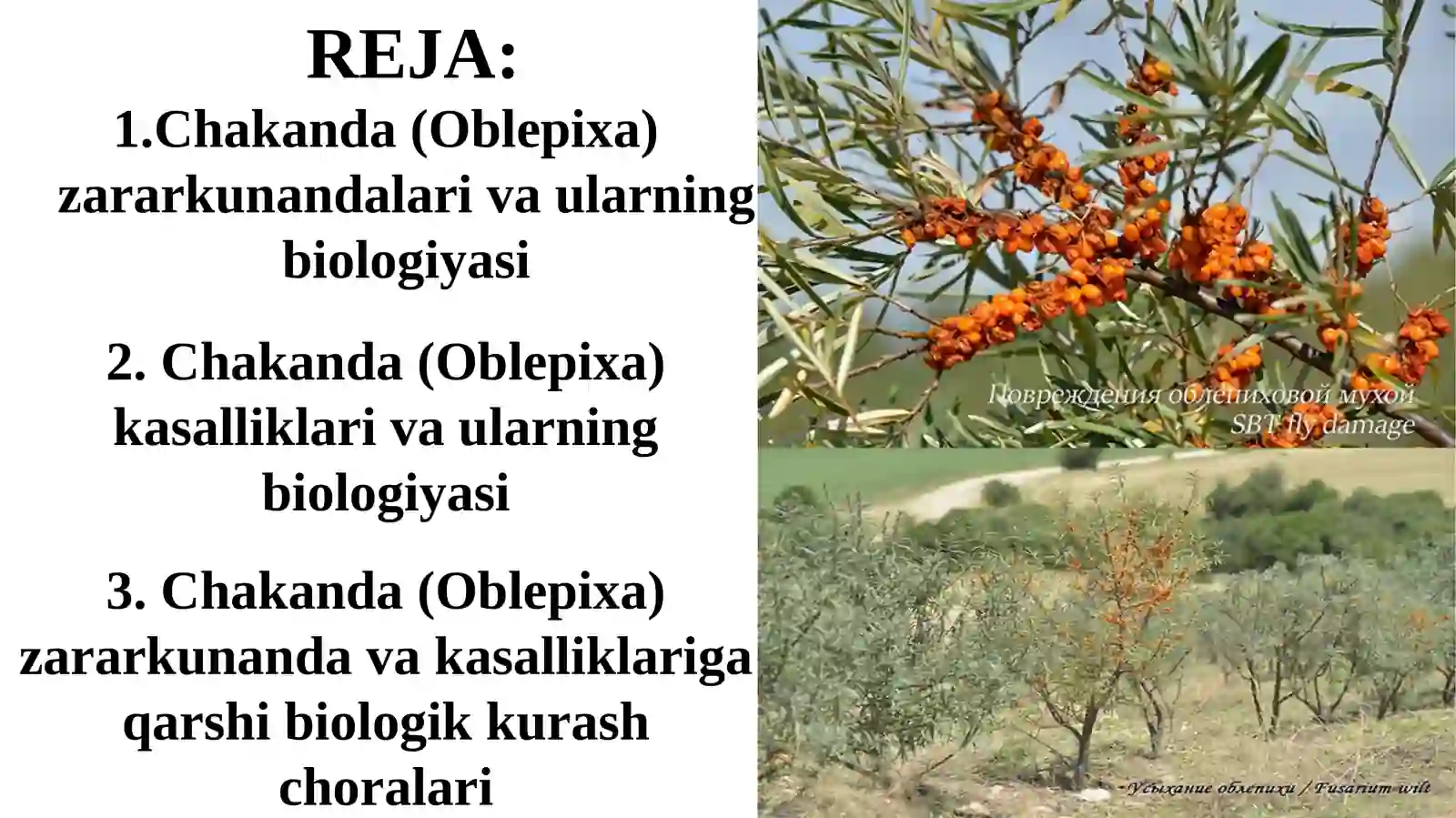 REJA:

1.Chakanda (Oblepixa) zararkunandalari va ularning biologiyasi

2. Chakanda (Oblepixa) kasalliklari va ularning biologiyasi

3. Chakanda (Oblepixa) zararkunanda va kasalliklariga qarshi biologik kurash choralari

Повреждения облепиховой мухой
SBT fly damage

Усыхание облепихи / Fusarium wilt